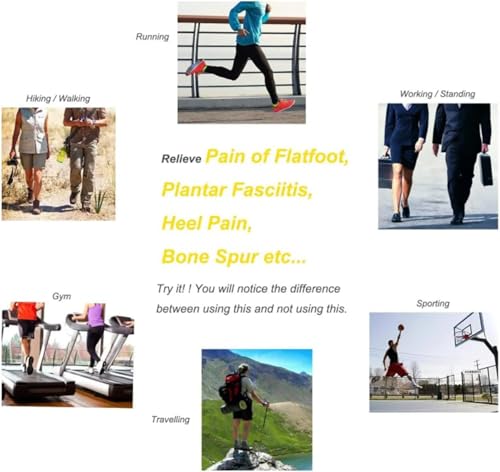 Running

Hiking / Walking

Working / Standing

Relieve Pain of Flatfoot, Plantar Fasciitis, Heel Pain, Bone Spur etc...

Try it! ! You will notice the difference between using this and not using this.

Gym

Sporting

Travelling